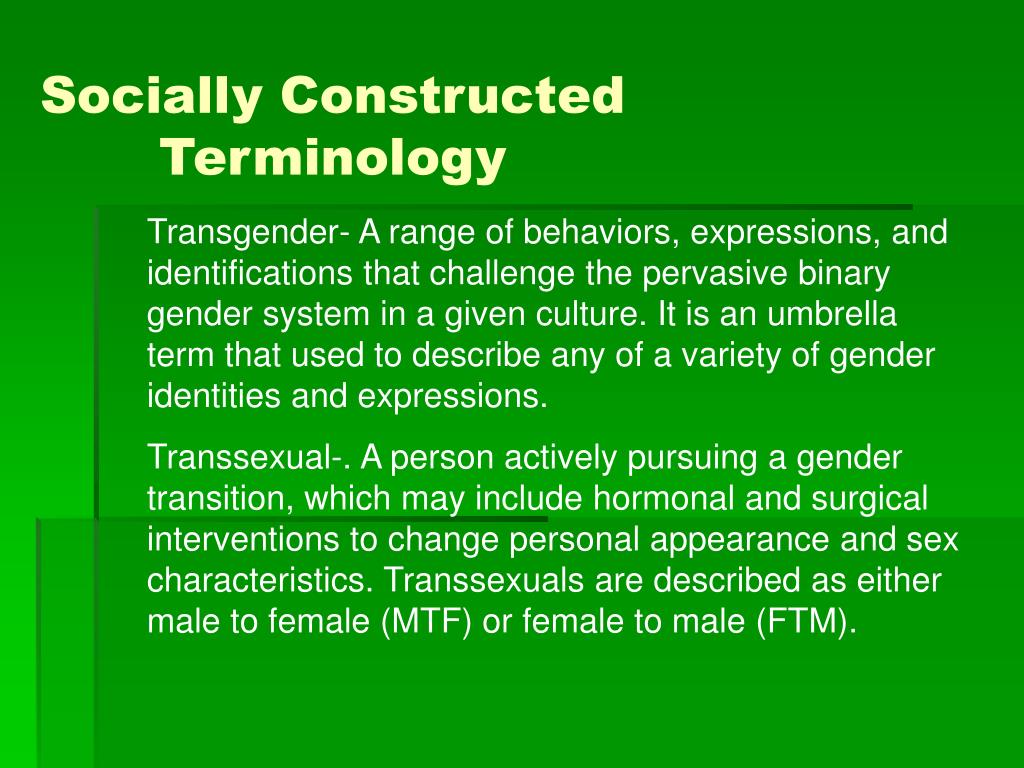 Socially Constructed Terminology

Transgender- A range of behaviors, expressions, and identifications that challenge the pervasive binary gender system in a given culture. It is an umbrella term that used to describe any of a variety of gender identities and expressions.

Transsexual-. A person actively pursuing a gender transition, which may include hormonal and surgical interventions to change personal appearance and sex characteristics. Transsexuals are described as either male to female (MTF) or female to male (FTM).